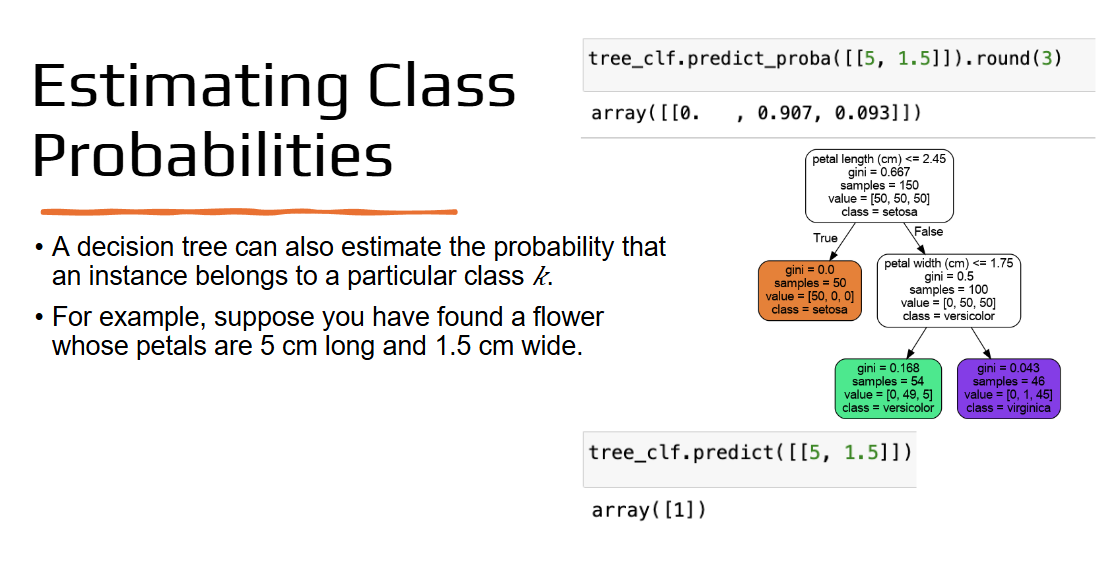 Estimating Class Probabilities

• A decision tree can also estimate the probability that an instance belongs to a particular class $k$.

• For example, suppose you have found a flower whose petals are 5 cm long and 1.5 cm wide.

tree_clf.predict_proba([[5, 1.5]]).round(3)

array([[0.   , 0.907, 0.093]])

petal length (cm) <= 2.45
gini = 0.667
samples = 150
value = [50, 50, 50]
class = setosa

True

False

gini = 0.0
samples = 50
value = [50, 0, 0]
class = setosa

petal width (cm) <= 1.75
gini = 0.5
samples = 100
value = [0, 50, 50]
class = versicolor

gini = 0.168
samples = 54
value = [0, 49, 5]
class = versicolor

gini = 0.043
samples = 46
value = [0, 1, 45]
class = virginica

tree_clf.predict([[5, 1.5]])

array([1])